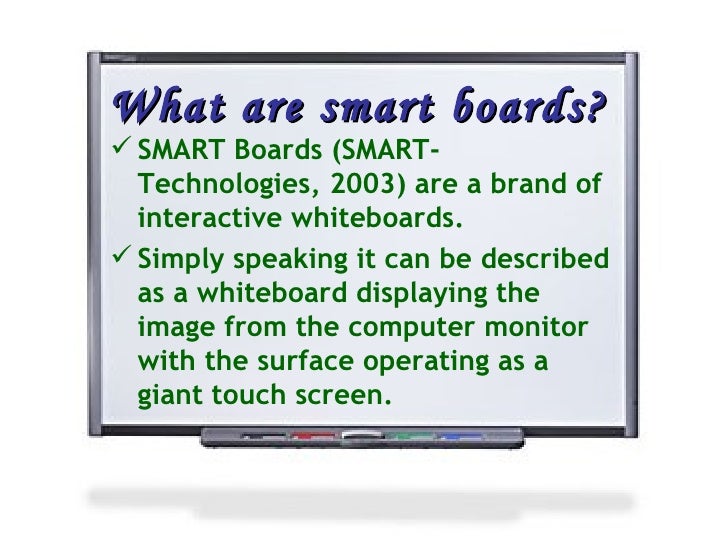 What are smart boards?

✓ SMART Boards (SMART-Technologies, 2003) are a brand of interactive whiteboards.

✓ Simply speaking it can be described as a whiteboard displaying the image from the computer monitor with the surface operating as a giant touch screen.